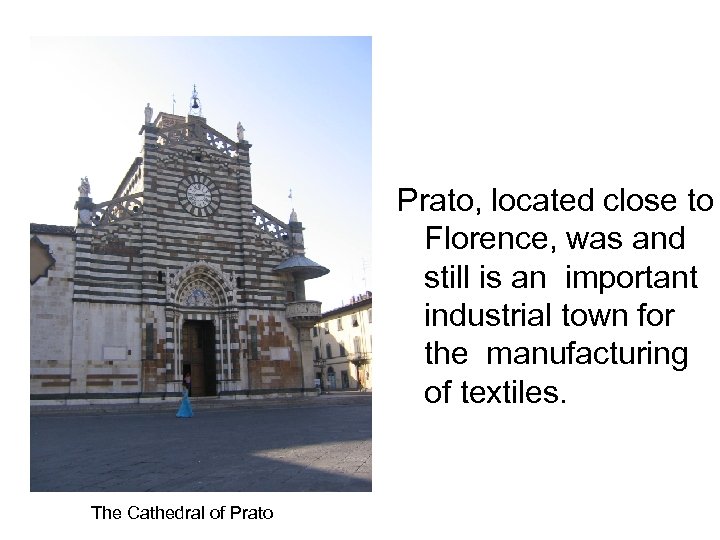 The Cathedral of Prato

Prato, located close to Florence, was and still is an important industrial town for the manufacturing of textiles.